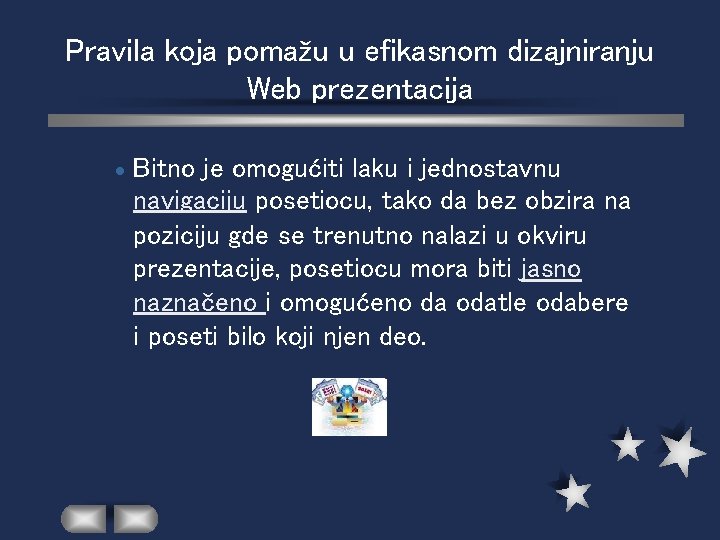 Pravila koja pomažu u efikasnom dizajniranju Web prezentacija

• Bitno je omogućiti laku i jednostavnu navigaciju posetiocu, tako da bez obzira na poziciju gde se trenutno nalazi u okviru prezentacije, posetiocu mora biti jasno naznačeno i omogućeno da odatle odabere i poseti bilo koji njen deo.